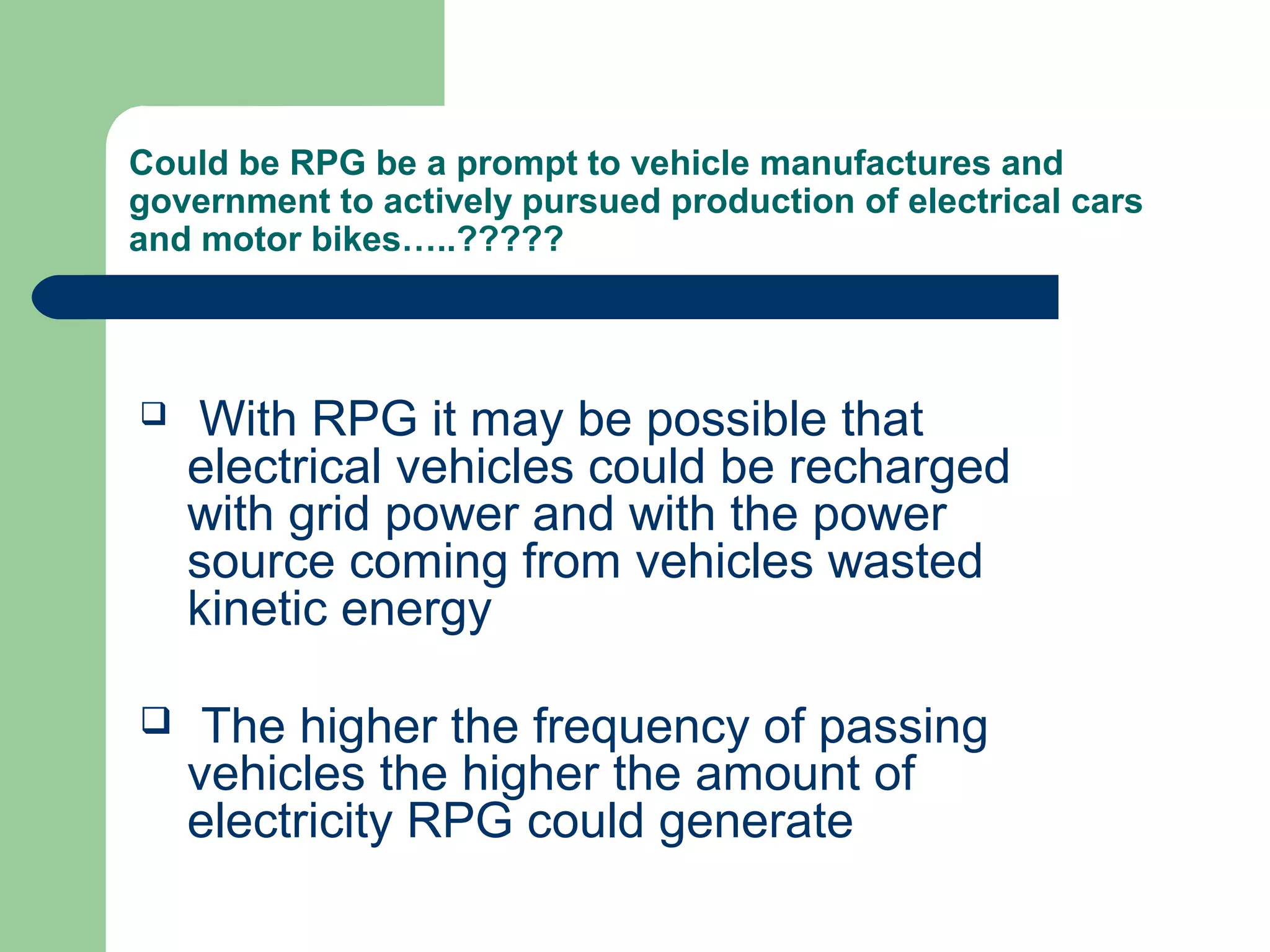 Could be RPG be a prompt to vehicle manufactures and government to actively pursued production of electrical cars and motor bikes…..?????

❑ With RPG it may be possible that electrical vehicles could be recharged with grid power and with the power source coming from vehicles wasted kinetic energy

❑ The higher the frequency of passing vehicles the higher the amount of electricity RPG could generate